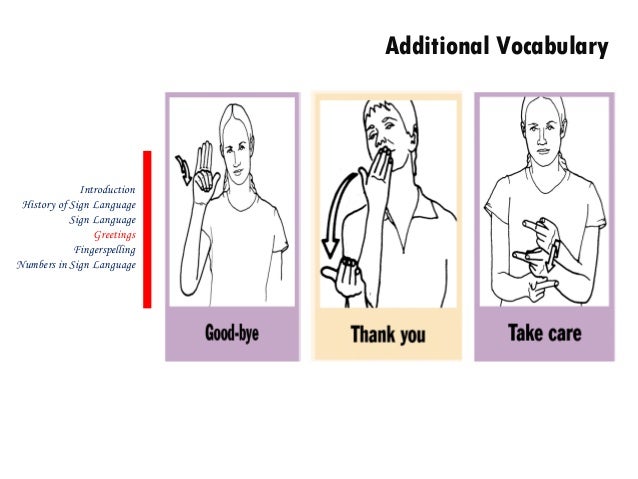 Additional Vocabulary

Introduction
History of Sign Language
Sign Language
Greetings
Fingerspelling
Numbers in Sign Language

Good-bye

Thank you

Take care